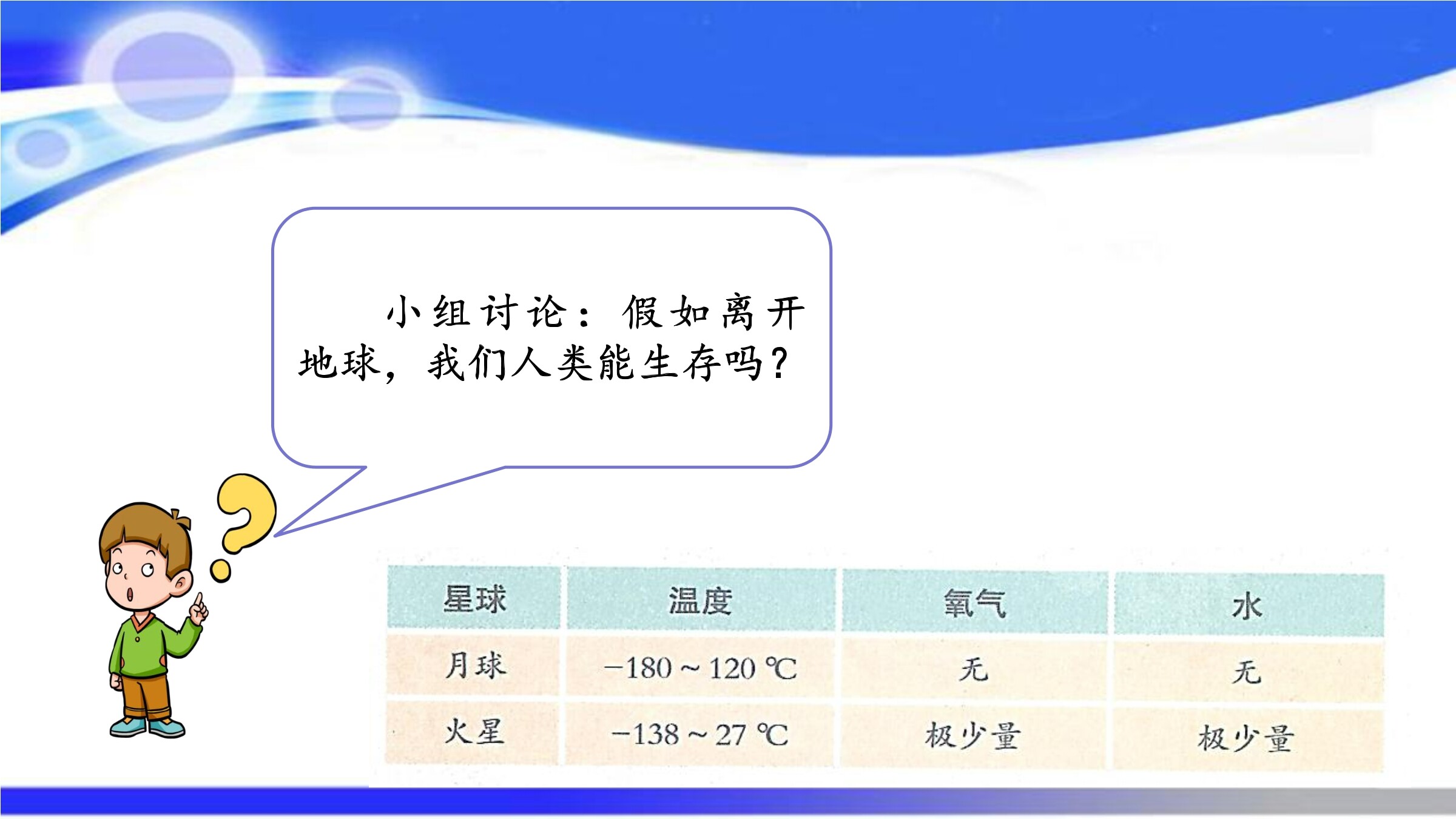 小组讨论：假如离开地球，我们人类能生存吗？

| 星球 | 温度 | 氧气 | 水 |
|---|---|---|---|
| 月球 | −180 ~ 120 ℃ | 无 | 无 |
| 火星 | −138 ~ 27 ℃ | 极少量 | 极少量 |